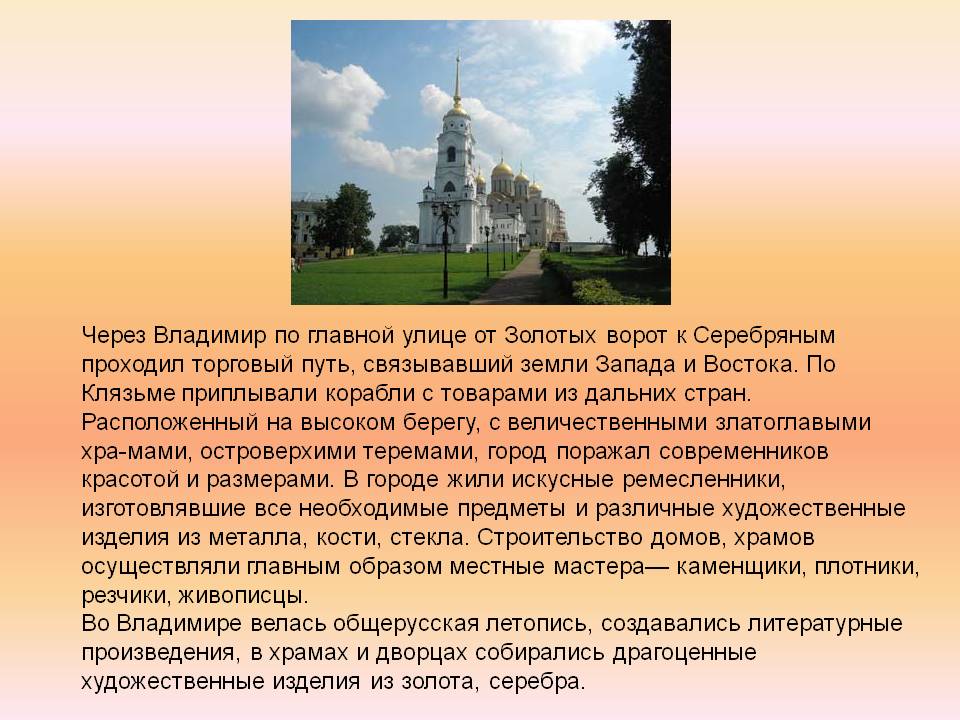 Через Владимир по главной улице от Золотых ворот к Серебряным проходил торговый путь, связывавший земли Запада и Востока. По Клязьме приплывали корабли с товарами из дальних стран. Расположенный на высоком берегу, с величественными златоглавыми хра-мами, островерхими теремами, город поражал современников красотой и размерами. В городе жили искусные ремесленники, изготовлявшие все необходимые предметы и различные художественные изделия из металла, кости, стекла. Строительство домов, храмов осуществляли главным образом местные мастера— каменщики, плотники, резчики, живописцы.
Во Владимире велась общерусская летопись, создавались литературные произведения, в храмах и дворцах собирались драгоценные художественные изделия из золота, серебра.